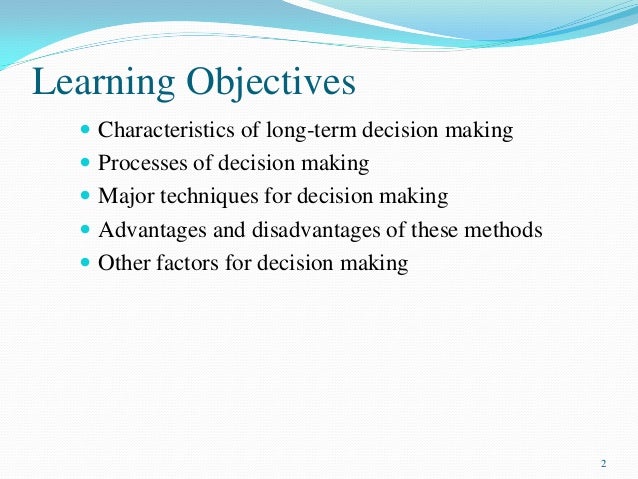 Learning Objectives

- Characteristics of long-term decision making
- Processes of decision making
- Major techniques for decision making
- Advantages and disadvantages of these methods
- Other factors for decision making

2